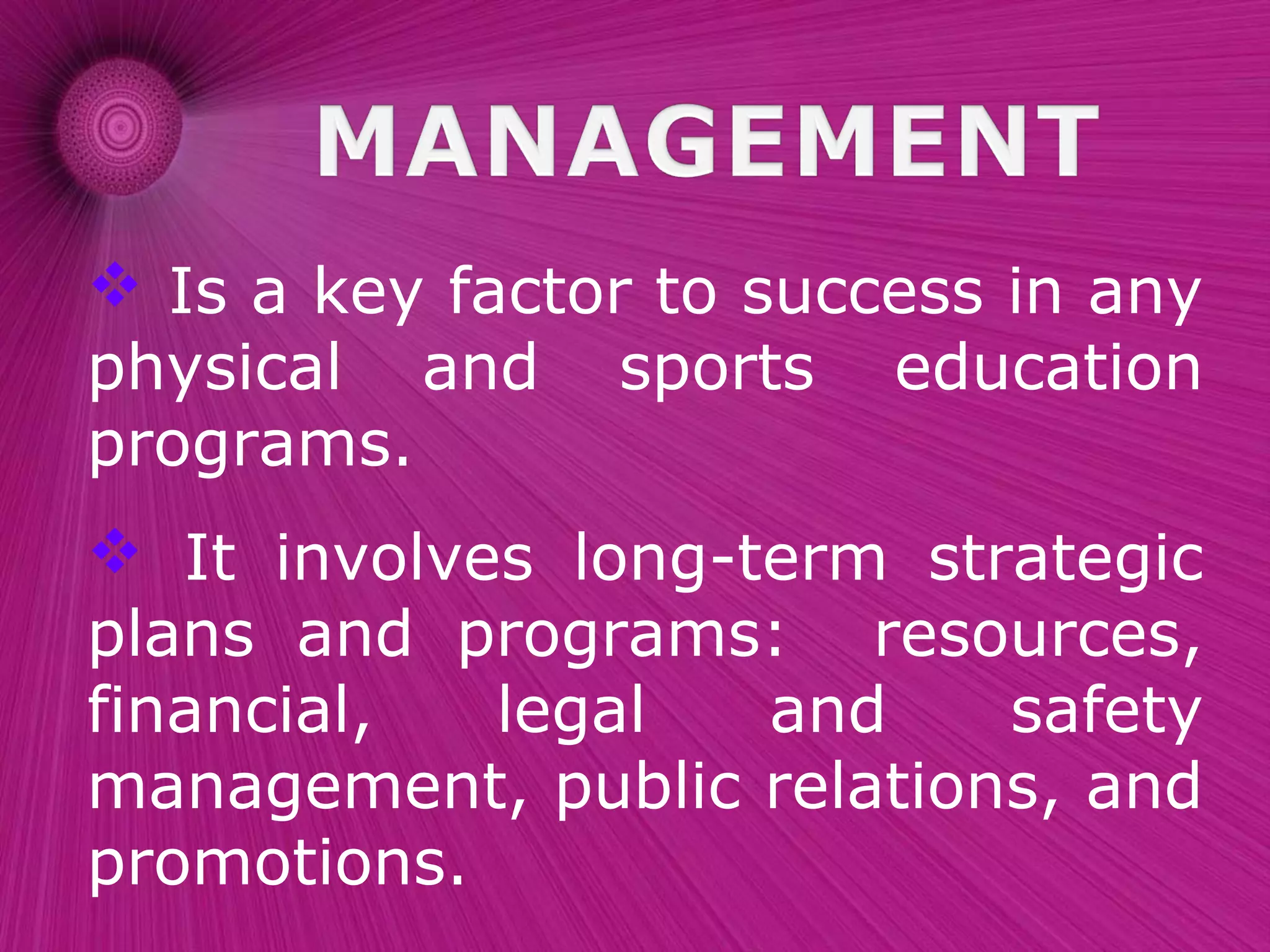 MANAGEMENT

❖ Is a key factor to success in any physical and sports education programs.

❖ It involves long-term strategic plans and programs: resources, financial, legal and safety management, public relations, and promotions.